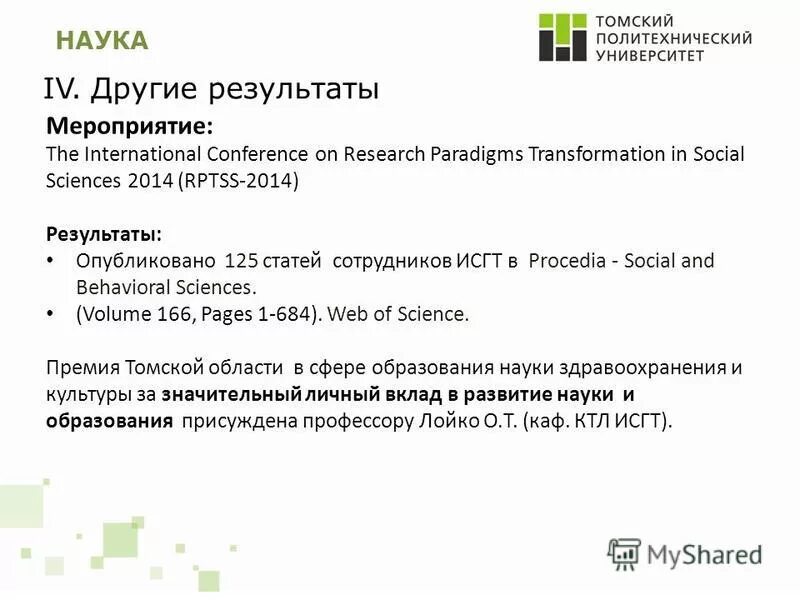 НАУКА

ТОМСКИЙ ПОЛИТЕХНИЧЕСКИЙ УНИВЕРСИТЕТ

IV. Другие результаты

Мероприятие:
The International Conference on Research Paradigms Transformation in Social Sciences 2014 (RPTSS-2014)

Результаты:
• Опубликовано 125 статей сотрудников ИСГТ в Procedia - Social and Behavioral Sciences.
• (Volume 166, Pages 1-684). Web of Science.

Премия Томской области в сфере образования науки здравоохранения и культуры за значительный личный вклад в развитие науки и образования присуждена профессору Лойко О.Т. (каф. КТЛ ИСГТ).

MyShared